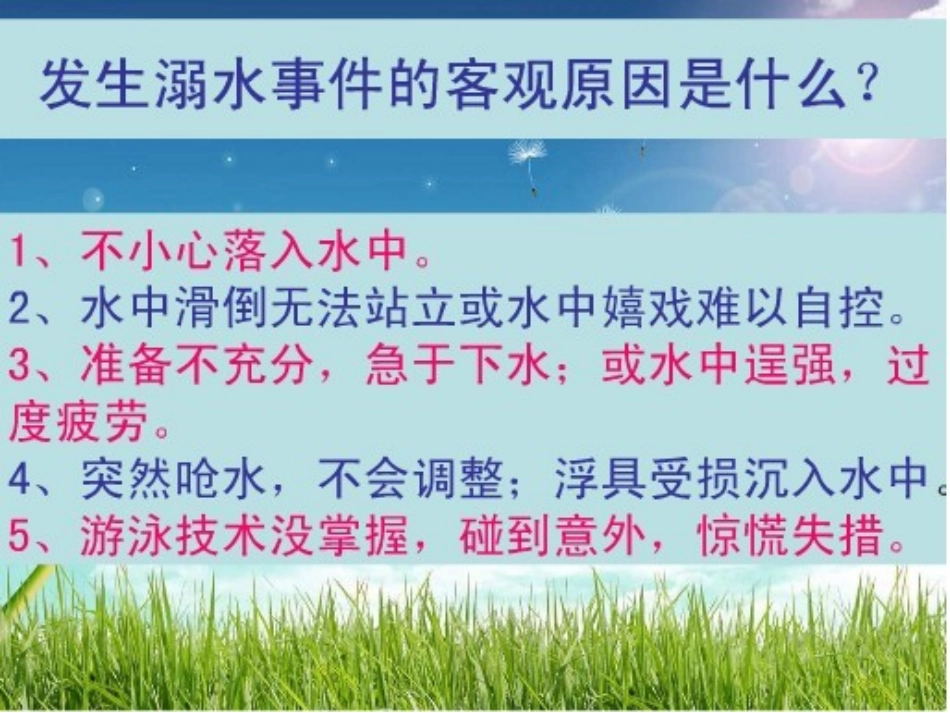 发生溺水事件的客观原因是什么？

1、不小心落入水中。
2、水中滑倒无法站立或水中嬉戏难以自控。
3、准备不充分，急于下水；或水中逞强，过度疲劳。
4、突然呛水，不会调整；浮具受损沉入水中。
5、游泳技术没掌握，碰到意外，惊慌失措。